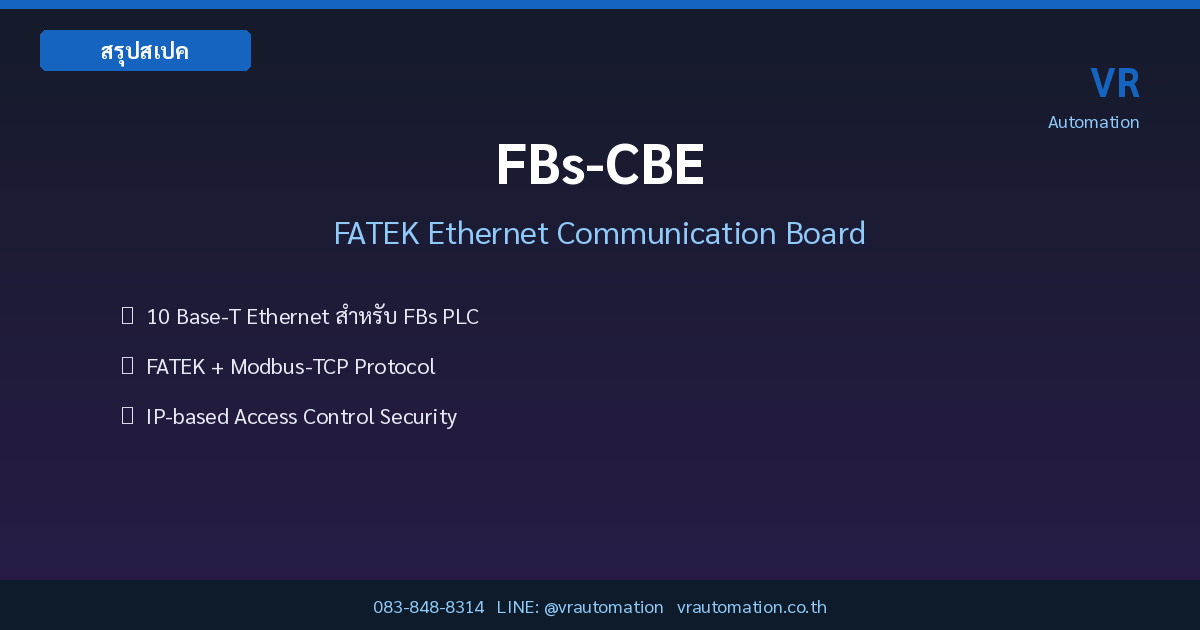 สรุปสเปค

VR
Automation

FBs-CBE

FATEK Ethernet Communication Board

10 Base-T Ethernet สำหรับ FBs PLC

FATEK + Modbus-TCP Protocol

IP-based Access Control Security

083-848-8314 LINE: @vrautomation vrautomation.co.th